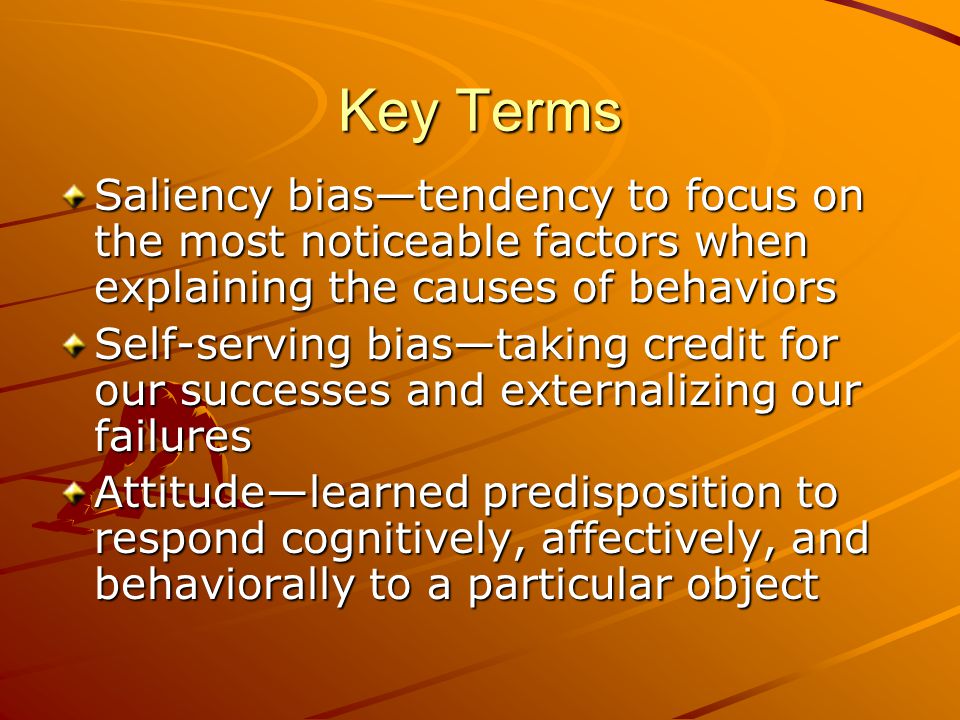 Key Terms

Saliency bias—tendency to focus on the most noticeable factors when explaining the causes of behaviors

Self-serving bias—taking credit for our successes and externalizing our failures

Attitude—learned predisposition to respond cognitively, affectively, and behaviorally to a particular object